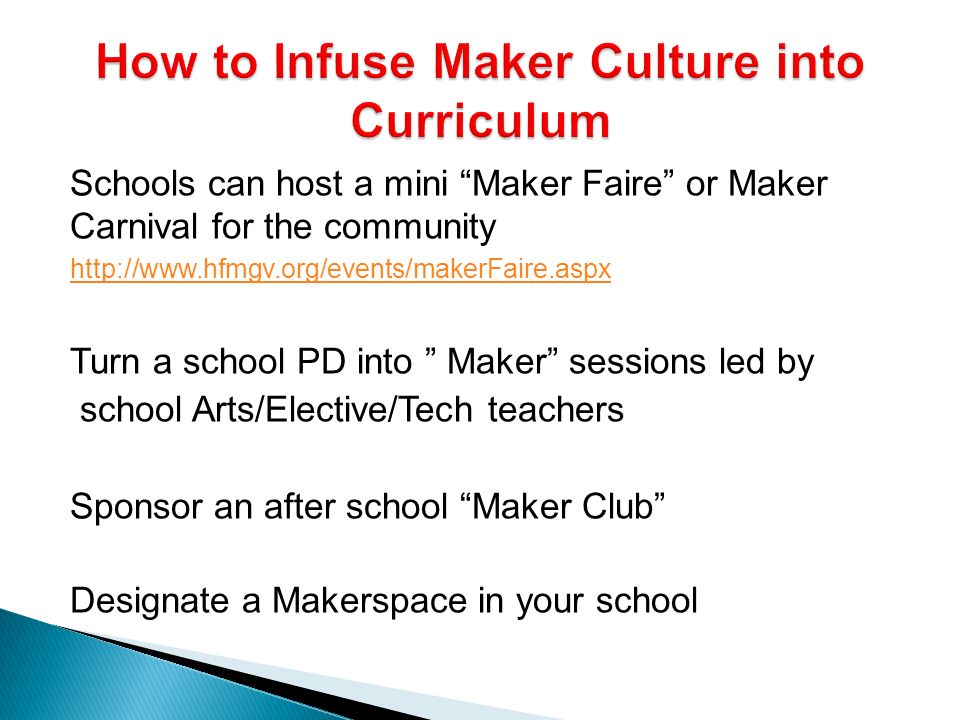 How to Infuse Maker Culture into Curriculum

Schools can host a mini “Maker Faire” or Maker Carnival for the community
http://www.hfmgv.org/events/makerFaire.aspx

Turn a school PD into ” Maker” sessions led by school Arts/Elective/Tech teachers

Sponsor an after school “Maker Club”

Designate a Makerspace in your school